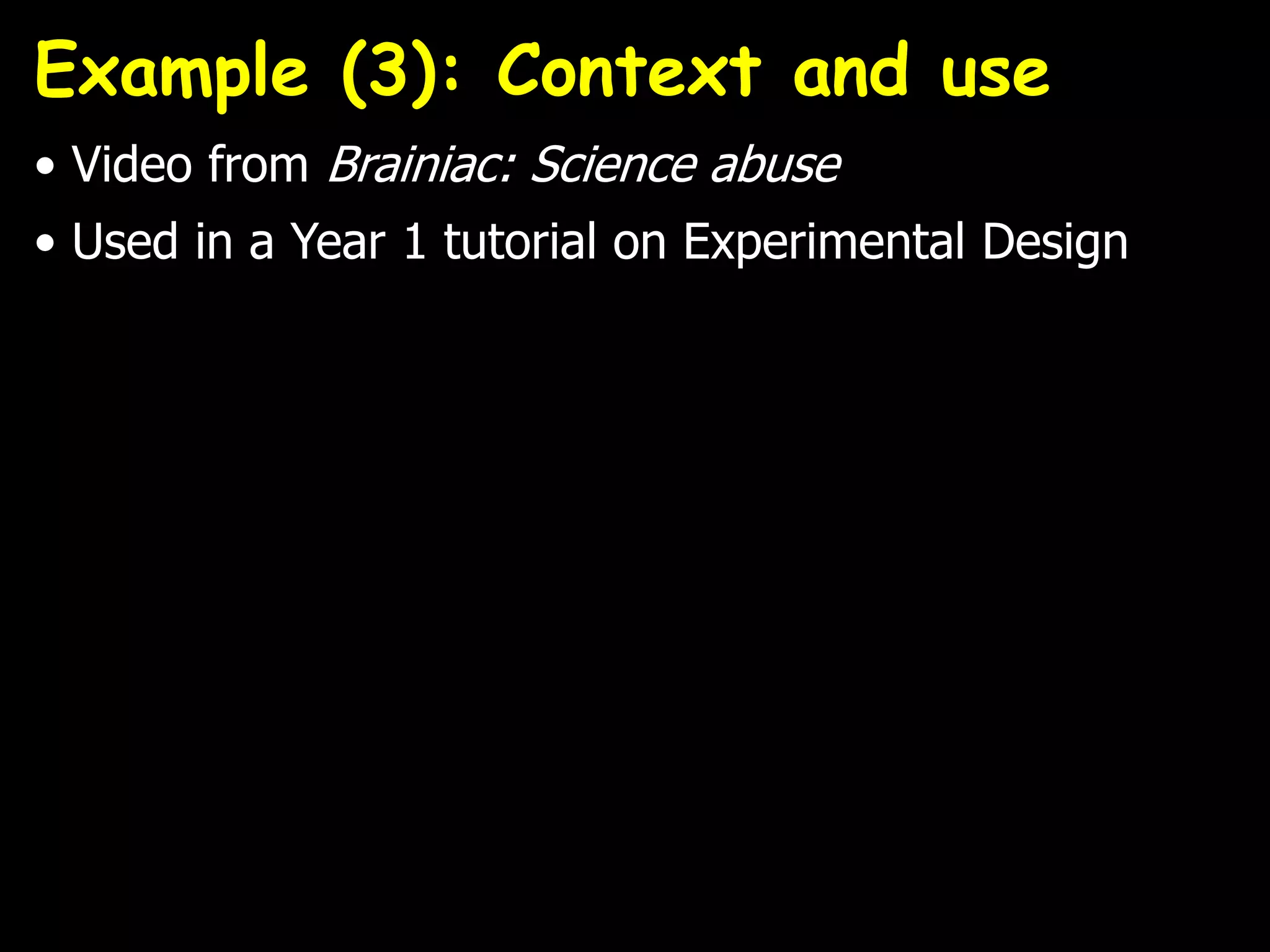 Example (3): Context and use

• Video from Brainiac: Science abuse

• Used in a Year 1 tutorial on Experimental Design